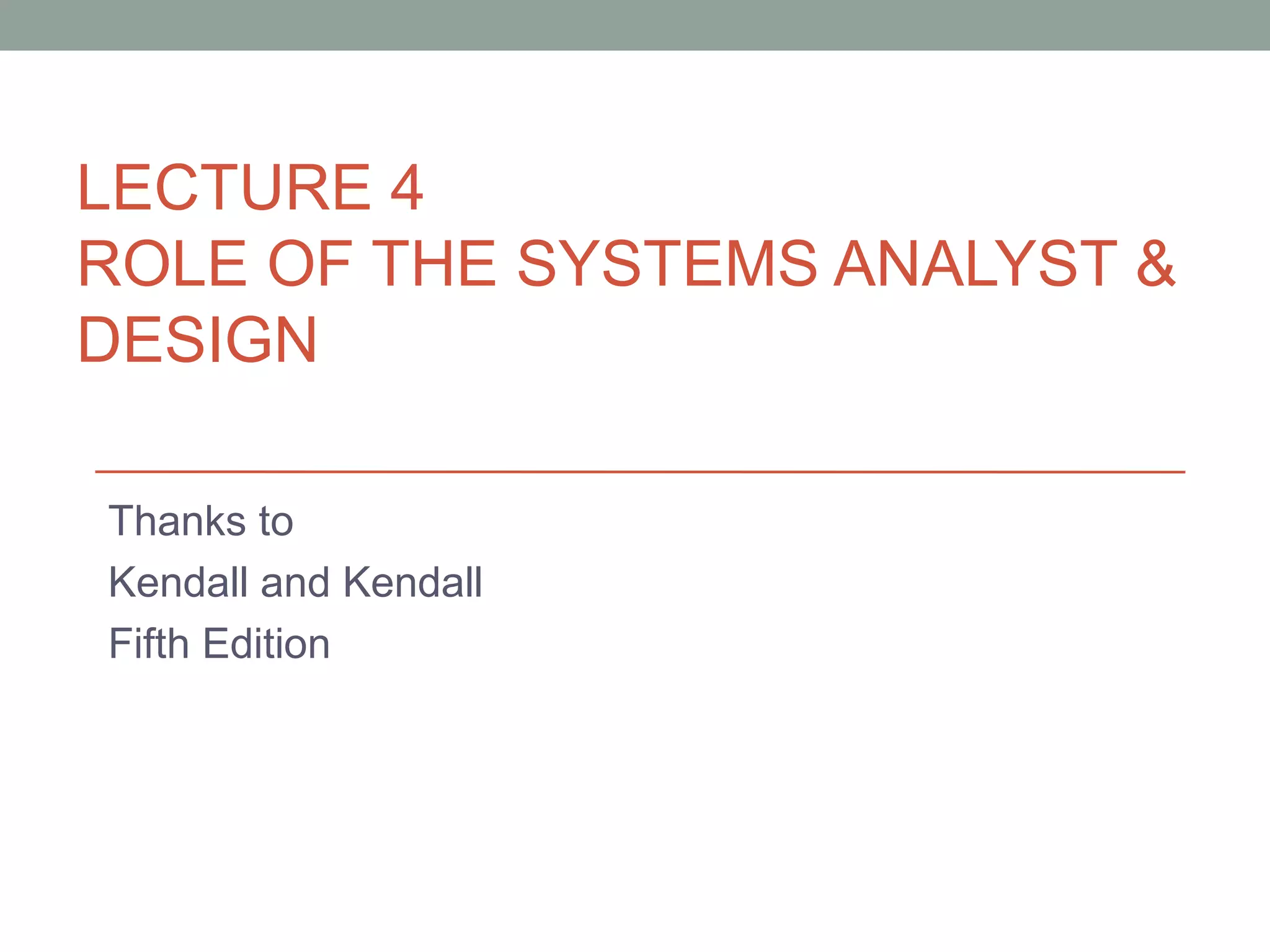 LECTURE 4
ROLE OF THE SYSTEMS ANALYST & DESIGN

Thanks to
Kendall and Kendall
Fifth Edition